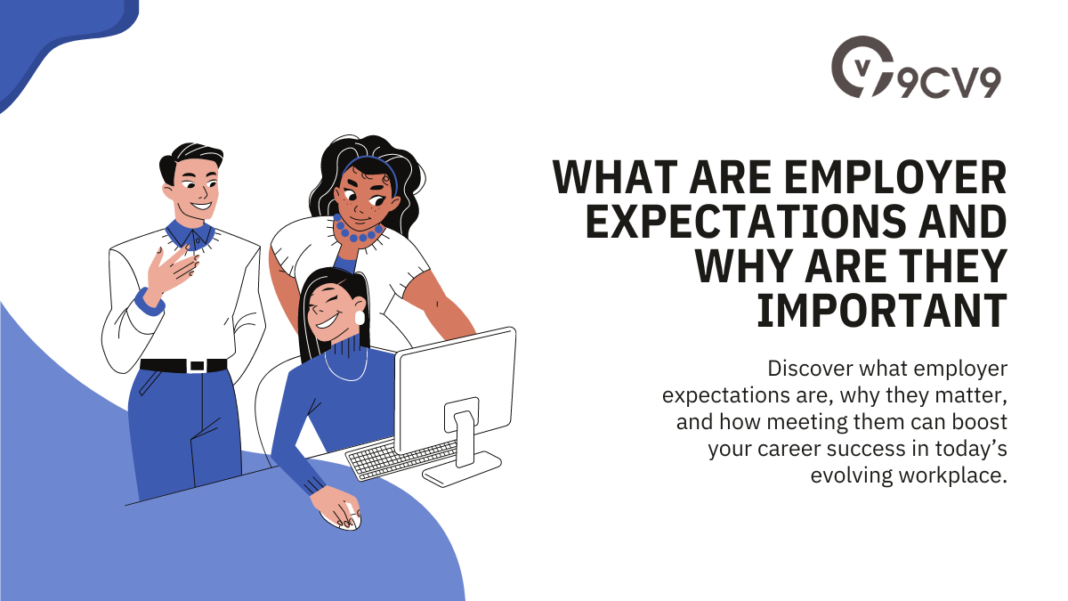 9CV9

WHAT ARE EMPLOYER EXPECTATIONS AND WHY ARE THEY IMPORTANT

Discover what employer expectations are, why they matter, and how meeting them can boost your career success in today's evolving workplace.